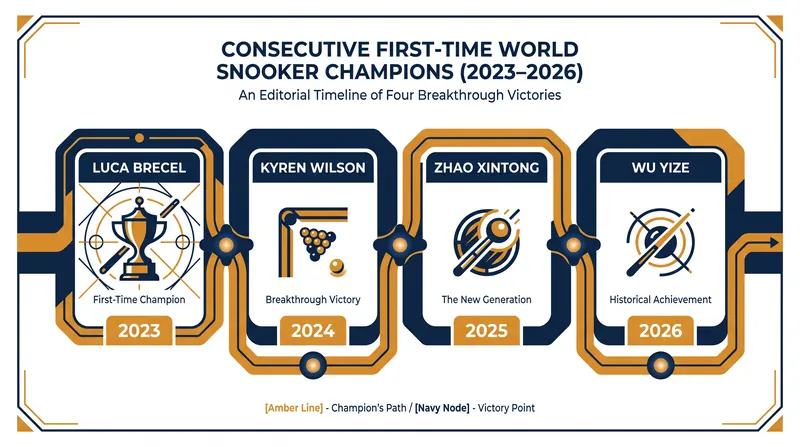 CONSECUTIVE FIRST-TIME WORLD SNOOKER CHAMPIONS (2023–2026)

An Editorial Timeline of Four Breakthrough Victories

LUCA BRECEL

First-Time Champion

2023

KYREN WILSON

Breakthrough Victory

2024

ZHAO XINTONG

The New Generation

2025

WU YIZE

Historical Achievement

2026

[Amber Line] - Champion's Path / [Navy Node] - Victory Point